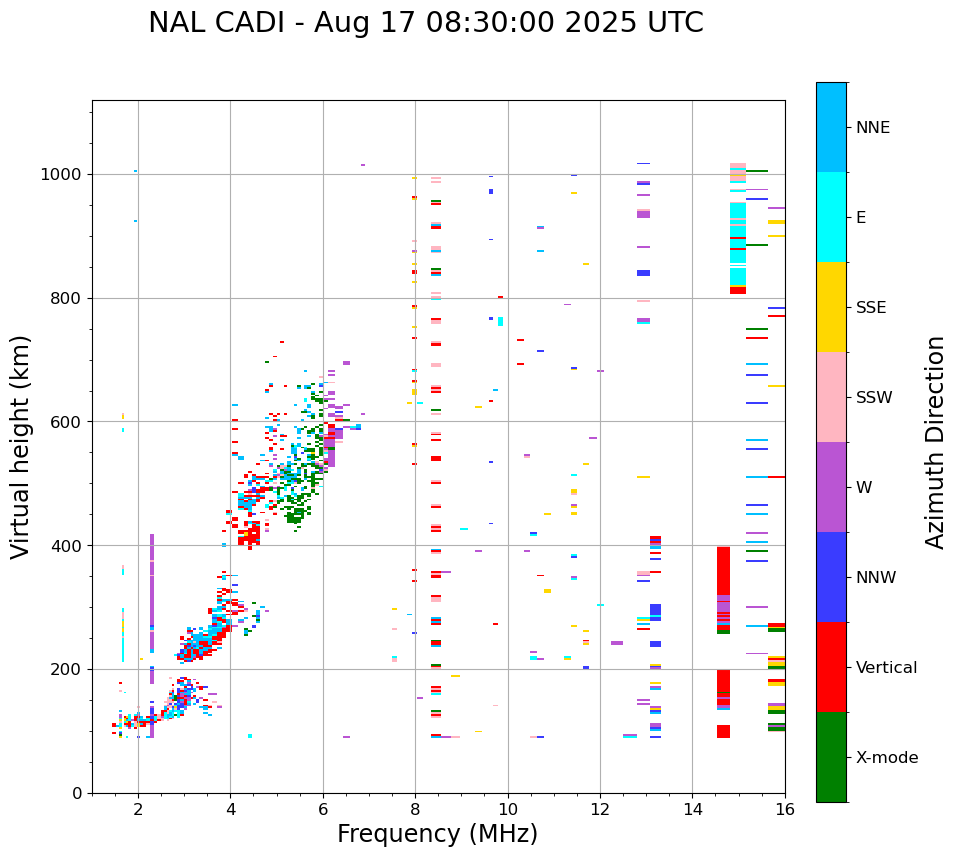 NAL CADI - Aug 17 08:30:00 2025 UTC

Virtual height (km)

1000
800
600
400
200
0

2
4
6
8
10
12
14
16

Frequency (MHz)

NNE
E
SSE
SSW
W
NNW
Vertical
X-mode

Azimuth Direction